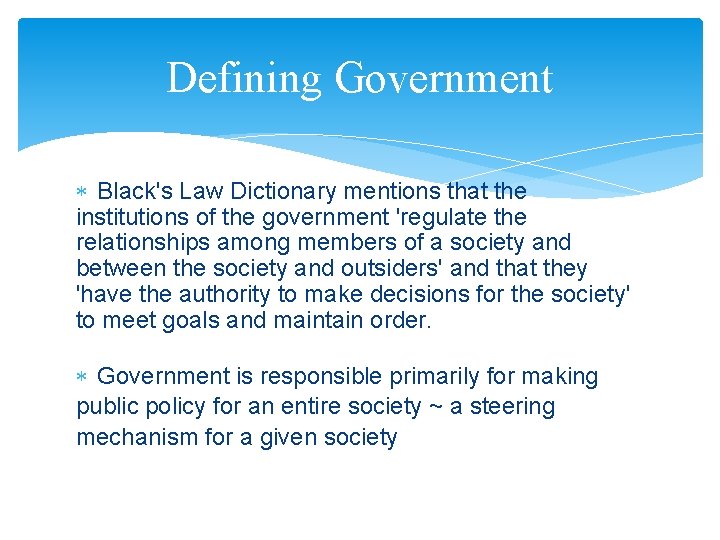 Defining Government

∗ Black's Law Dictionary mentions that the institutions of the government 'regulate the relationships among members of a society and between the society and outsiders' and that they 'have the authority to make decisions for the society' to meet goals and maintain order.

∗ Government is responsible primarily for making public policy for an entire society ~ a steering mechanism for a given society